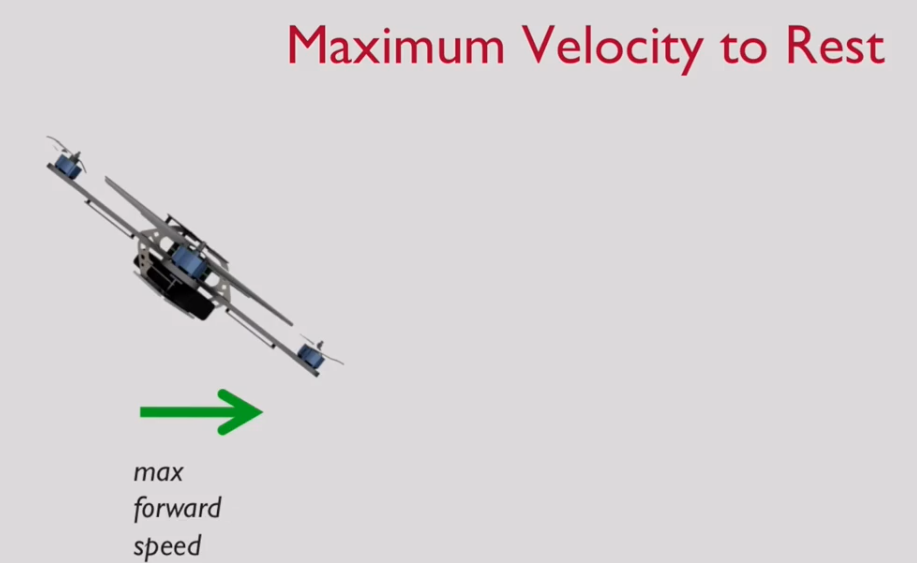 Maximum Velocity to Rest

max
forward
speed